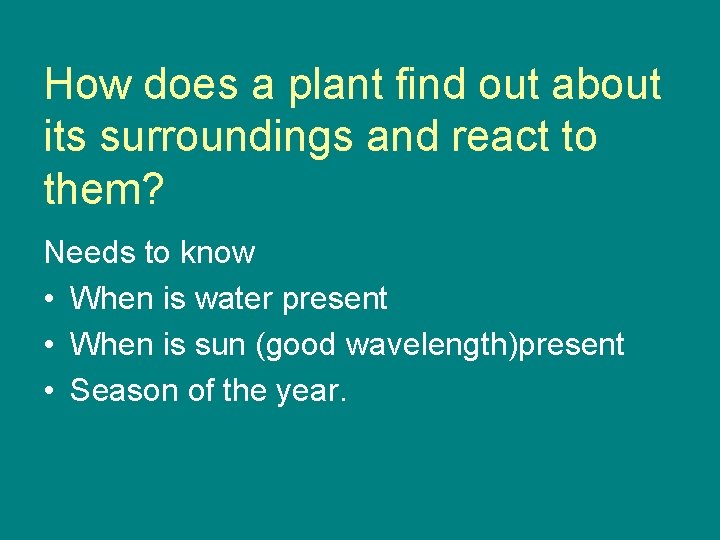 How does a plant find out about its surroundings and react to them?

Needs to know

• When is water present
• When is sun (good wavelength)present
• Season of the year.